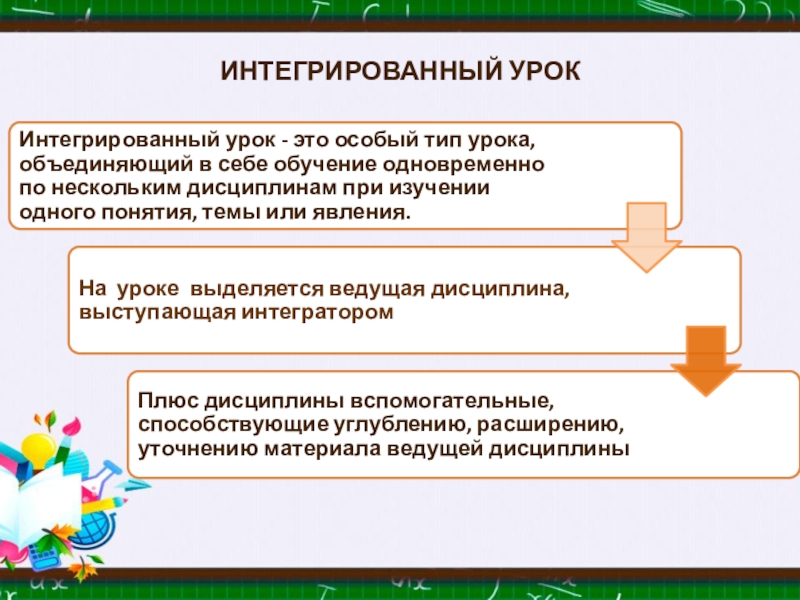 ИНТЕГРИРОВАННЫЙ УРОК

Интегрированный урок - это особый тип урока, объединяющий в себе обучение одновременно по нескольким дисциплинам при изучении одного понятия, темы или явления.

На уроке выделяется ведущая дисциплина, выступающая интегратором

Плюс дисциплины вспомогательные, способствующие углублению, расширению, уточнению материала ведущей дисциплины